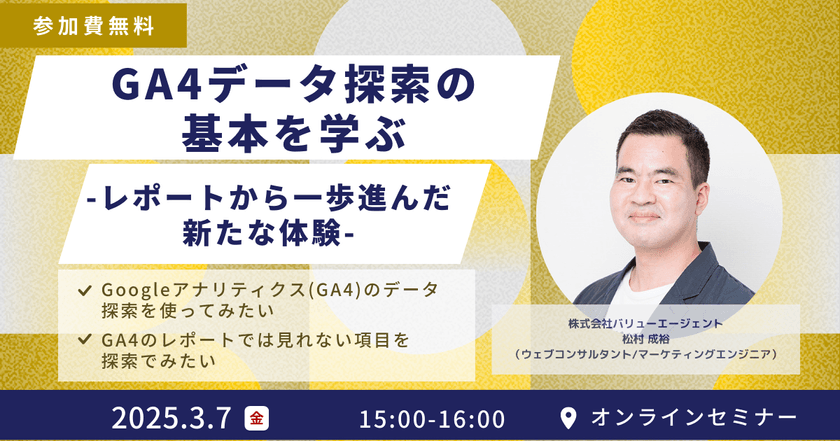 参加費無料

GA4データ探索の基本を学ぶ

-レポートから一歩進んだ新たな体験-

✔ Googleアナリティクス(GA4)のデータ探索を使ってみたい

✔ GA4のレポートでは見れない項目を探索でみたい

株式会社バリューエージェント
松村 成裕
（ウェブコンサルタント/マーケティングエンジニア）

2025.3.7 金 15:00-16:00 オンラインセミナー